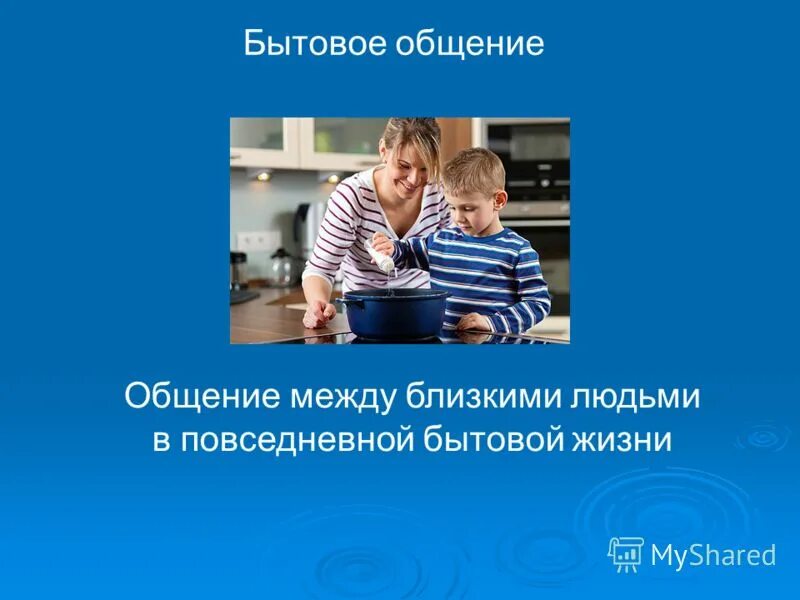 Бытовое общение

Общение между близкими людьми в повседневной бытовой жизни

MyShared